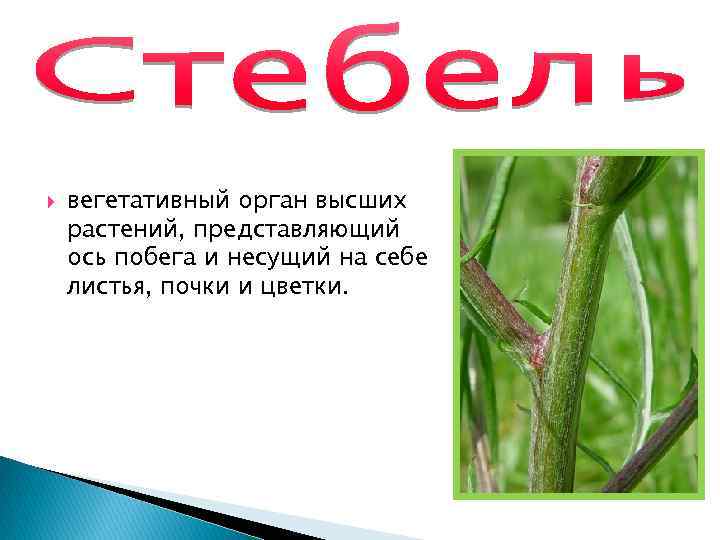 Стебель

вегетативный орган высших растений, представляющий ось побега и несущий на себе листья, почки и цветки.